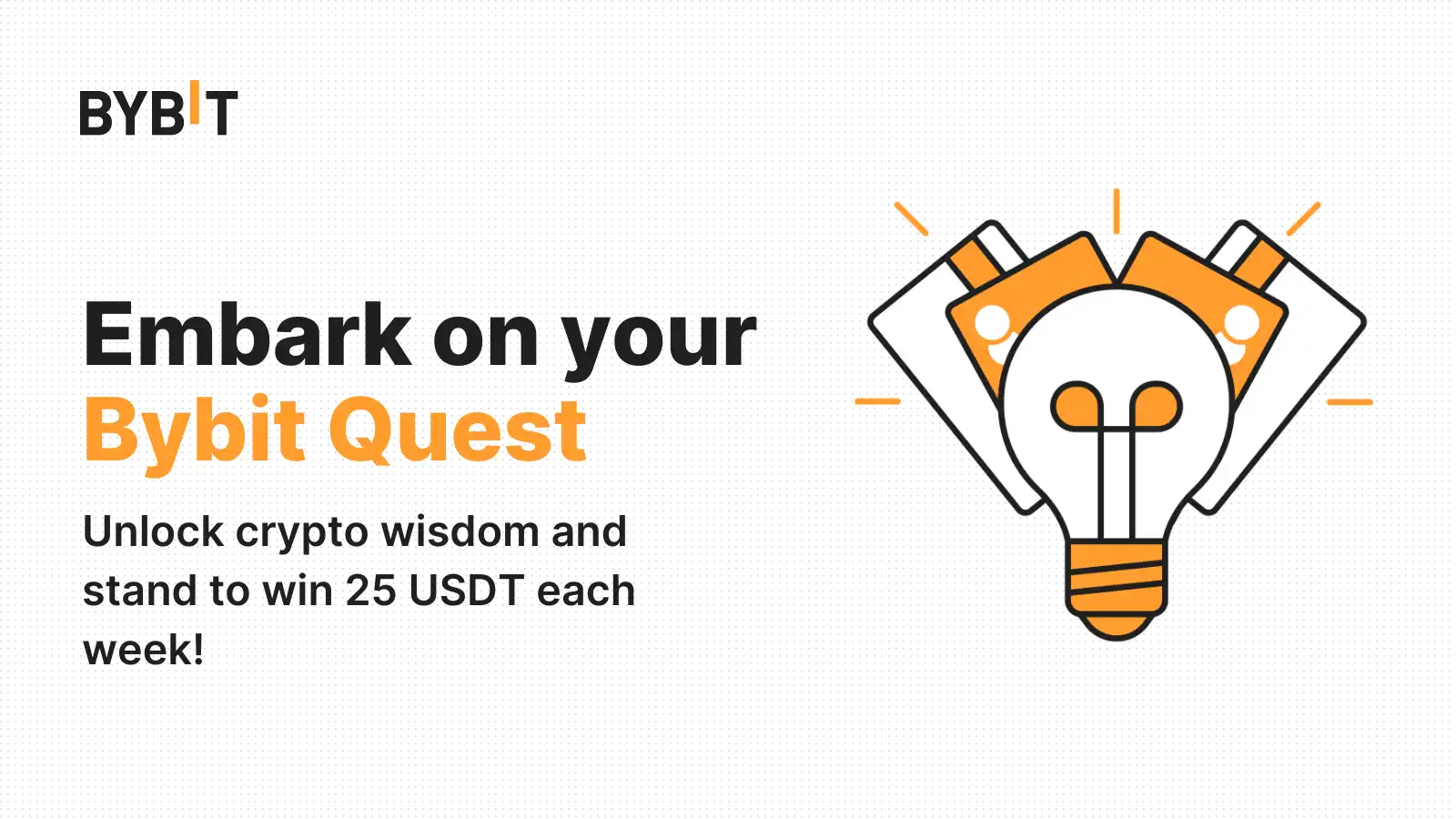 BYBIT

Embark on your Bybit Quest

Unlock crypto wisdom and stand to win 25 USDT each week!